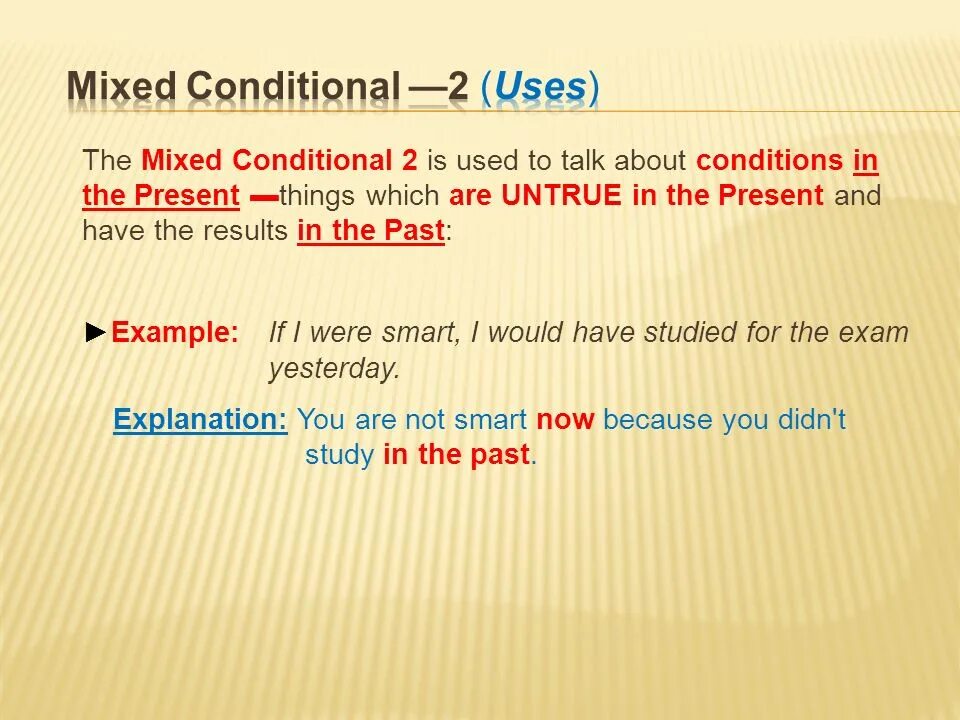 Mixed Conditional —2 (Uses)

The Mixed Conditional 2 is used to talk about conditions in the Present —things which are UNTRUE in the Present and have the results in the Past:

►Example: If I were smart, I would have studied for the exam yesterday.

Explanation: You are not smart now because you didn't study in the past.